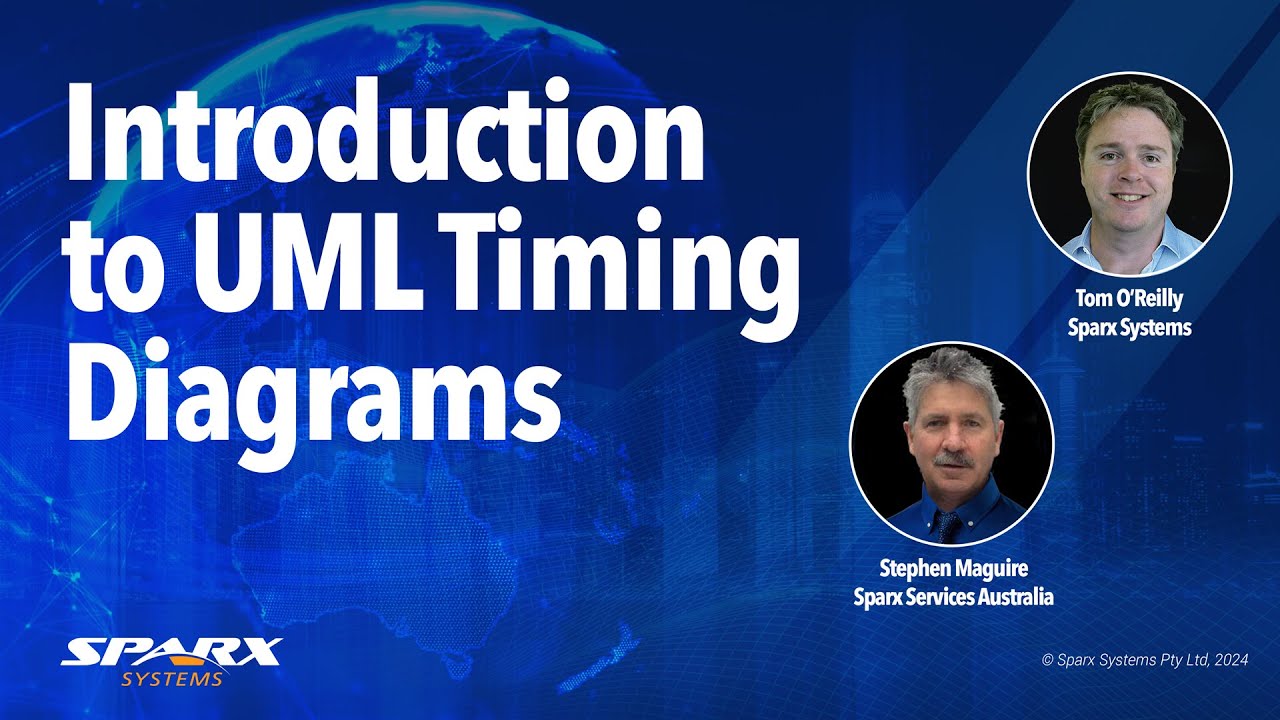 Introduction to UML Timing Diagrams

Tom O'Reilly
Sparx Systems

Stephen Maguire
Sparx Services Australia

SPARX SYSTEMS

© Sparx Systems Pty Ltd, 2024